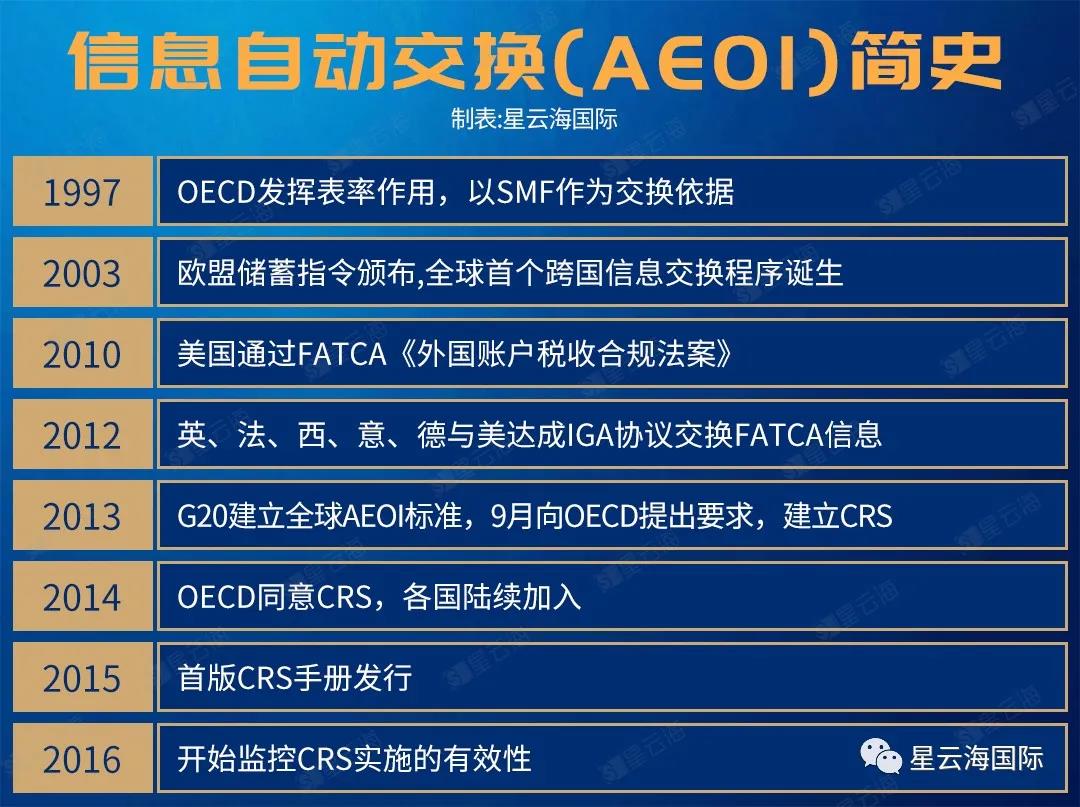 信息自动交换(AEOI)简史

制表:星云海国际

| 1997 | OECD发挥表率作用，以SMF作为交换依据 |
|---|---|
| 2003 | 欧盟储蓄指令颁布,全球首个跨国信息交换程序诞生 |
| 2010 | 美国通过FATCA《外国账户税收合规法案》 |
| 2012 | 英、法、西、意、德与美达成IGA协议交换FATCA信息 |
| 2013 | G20建立全球AEOI标准，9月向OECD提出要求，建立CRS |
| 2014 | OECD同意CRS，各国陆续加入 |
| 2015 | 首版CRS手册发行 |
| 2016 | 开始监控CRS实施的有效性 |

星云海国际